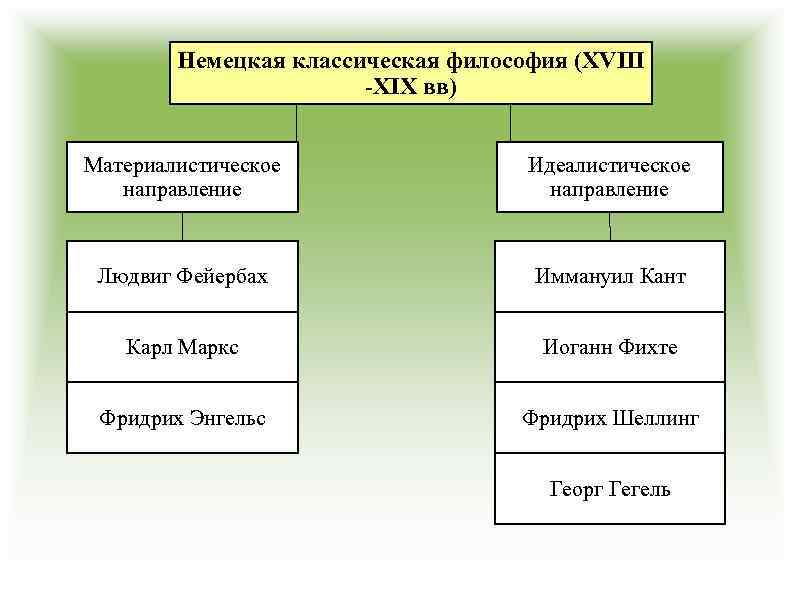 Немецкая классическая философия (XVIII -XIX вв)

Материалистическое направление

Людвиг Фейербах

Карл Маркс

Фридрих Энгельс

Идеалистическое направление

Иммануил Кант

Иоганн Фихте

Фридрих Шеллинг

Георг Гегель